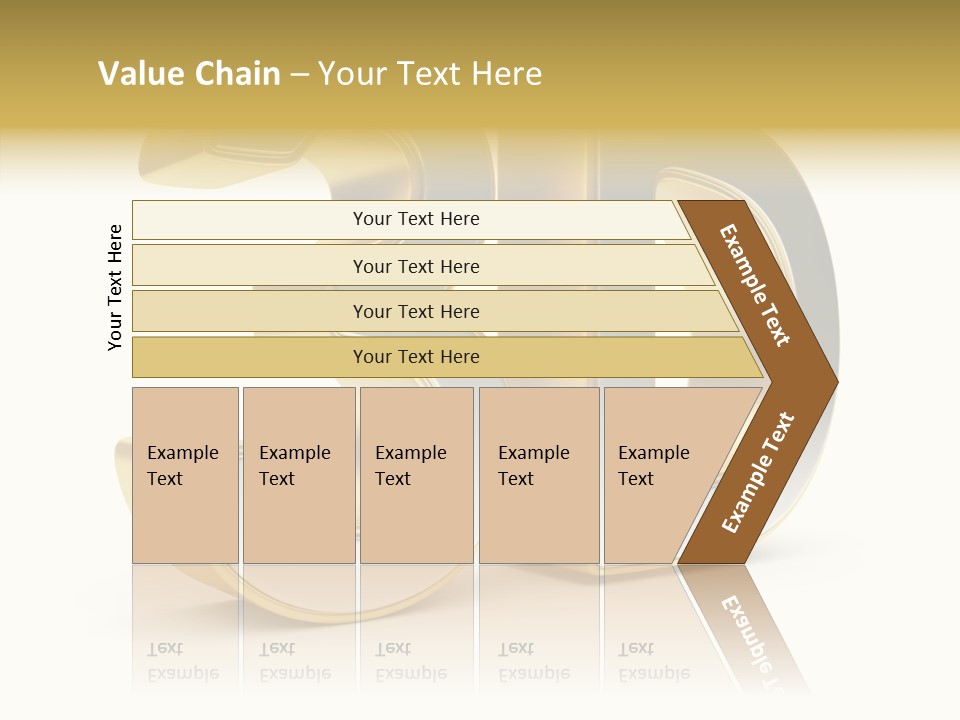 Value Chain – Your Text Here

Your Text Here

Your Text Here

Your Text Here

Your Text Here

Your Text Here

Example Text

Example Text

Example Text

Example Text

Example Text

Example Text

Example Text